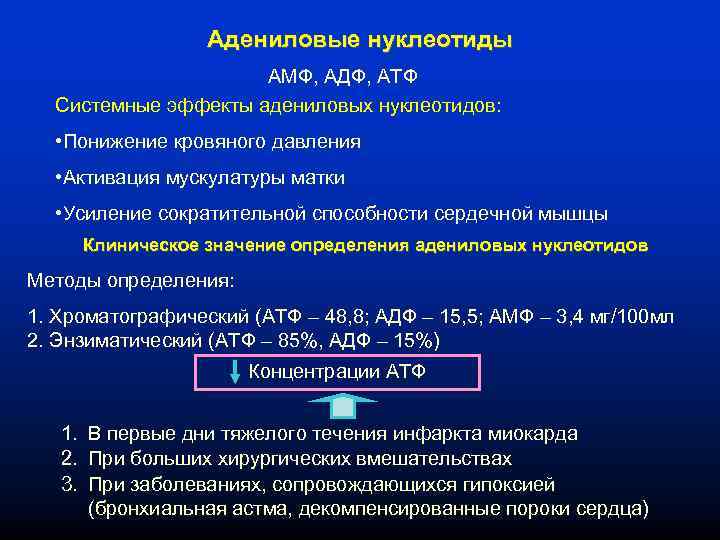 Адениловые нуклеотиды

АМФ, АДФ, АТФ

Системные эффекты адениловых нуклеотидов:

•Понижение кровяного давления

•Активация мускулатуры матки

•Усиление сократительной способности сердечной мышцы

Клиническое значение определения адениловых нуклеотидов

Методы определения:

1. Хроматографический (АТФ – 48,8; АДФ – 15,5; АМФ – 3,4 мг/100мл
2. Энзиматический (АТФ – 85%, АДФ – 15%)

Концентрации АТФ

1. В первые дни тяжелого течения инфаркта миокарда
2. При больших хирургических вмешательствах
3. При заболеваниях, сопровождающихся гипоксией (бронхиальная астма, декомпенсированные пороки сердца)